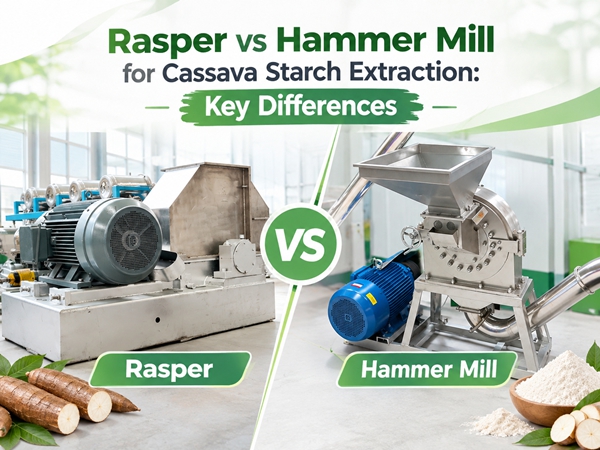 Rasper vs Hammer Mill
for Cassava Starch Extraction:
Key Differences

VS

Rasper

Hammer Mill